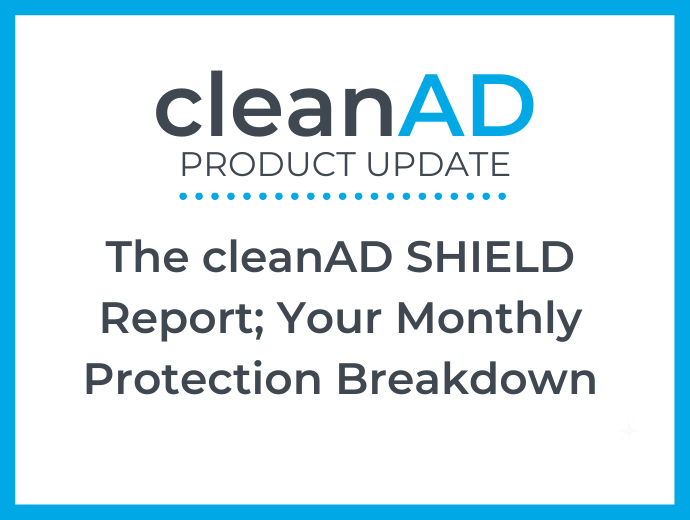 cleanAD
PRODUCT UPDATE

The cleanAD SHIELD Report; Your Monthly Protection Breakdown